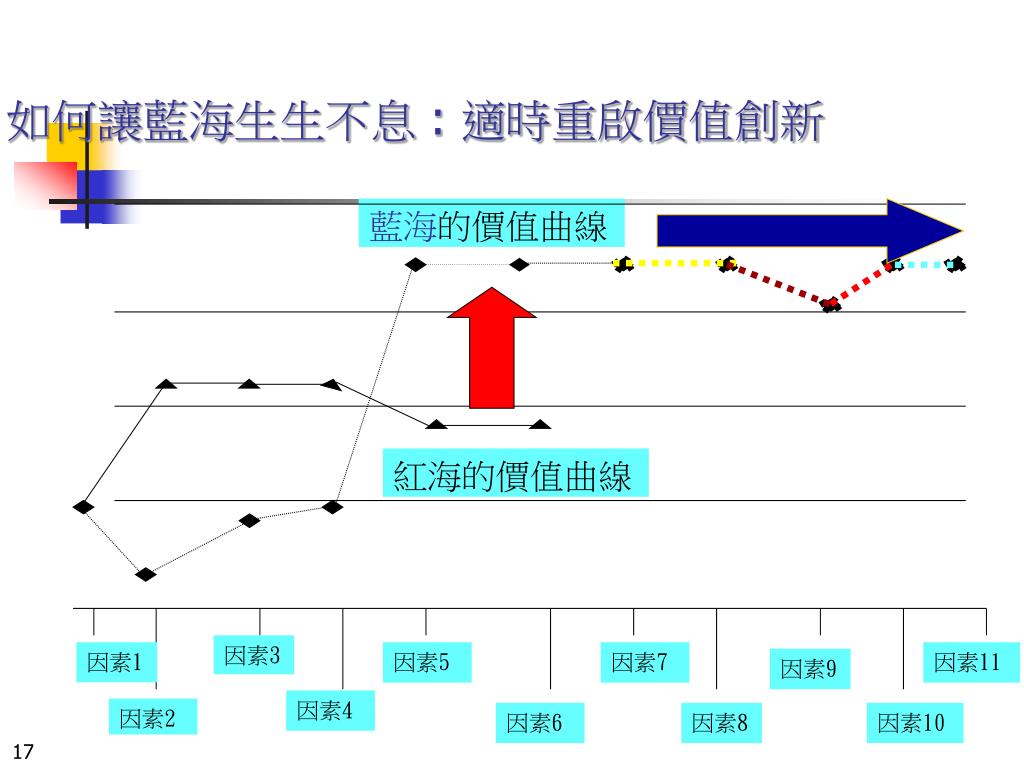 如何讓藍海生生不息：適時重啟價值創新

藍海的價值曲線

紅海的價值曲線

因素1
因素2
因素3
因素4
因素5
因素6
因素7
因素8
因素9
因素10
因素11

17